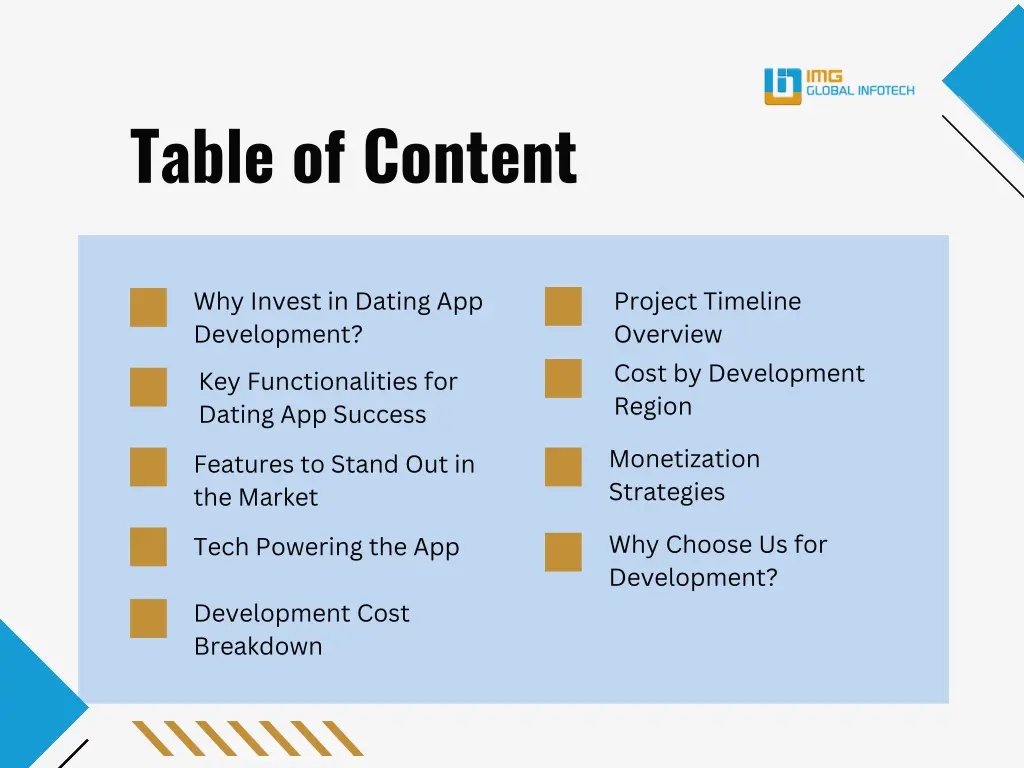 IMG
GLOBAL INFOTECH

Table of Content

Why Invest in Dating App Development?

Key Functionalities for Dating App Success

Features to Stand Out in the Market

Tech Powering the App

Development Cost Breakdown

Project Timeline Overview

Cost by Development Region

Monetization Strategies

Why Choose Us for Development?